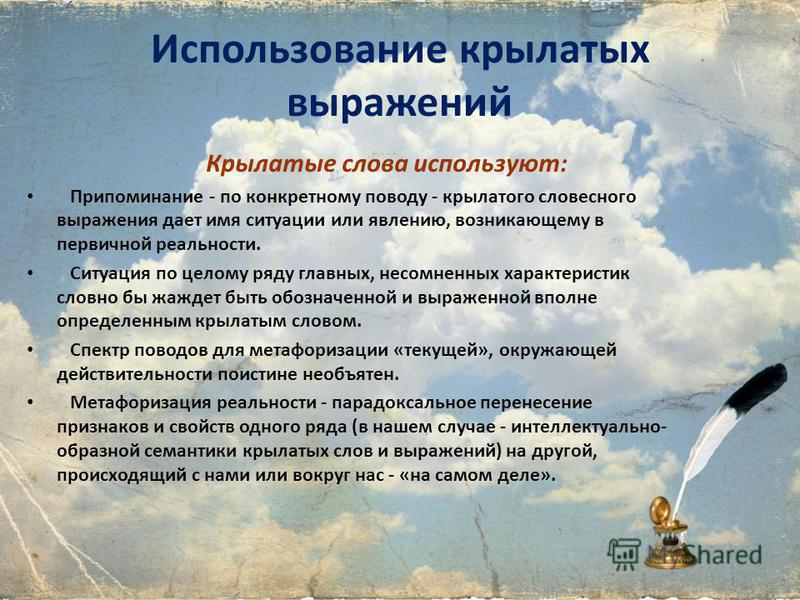 Использование крылатых выражений

Крылатые слова используют:

• Припоминание - по конкретному поводу - крылатого словесного выражения дает имя ситуации или явлению, возникающему в первичной реальности.

• Ситуация по целому ряду главных, несомненных характеристик словно бы жаждет быть обозначенной и выраженной вполне определенным крылатым словом.

• Спектр поводов для метафоризации «текущей», окружающей действительности поистине необъятен.

• Метафоризация реальности - парадоксальное перенесение признаков и свойств одного ряда (в нашем случае - интеллектуально-образной семантики крылатых слов и выражений) на другой, происходящий с нами или вокруг нас - «на самом деле».

MyShared